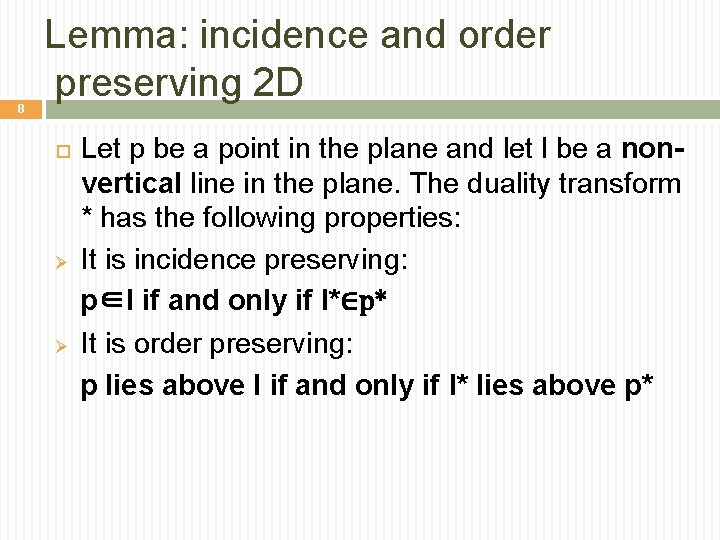 Lemma: incidence and order preserving 2D

8

Let p be a point in the plane and let l be a non-vertical line in the plane. The duality transform * has the following properties:

It is incidence preserving:

p∈l if and only if l*∈p*

It is order preserving:

p lies above l if and only if l* lies above p*